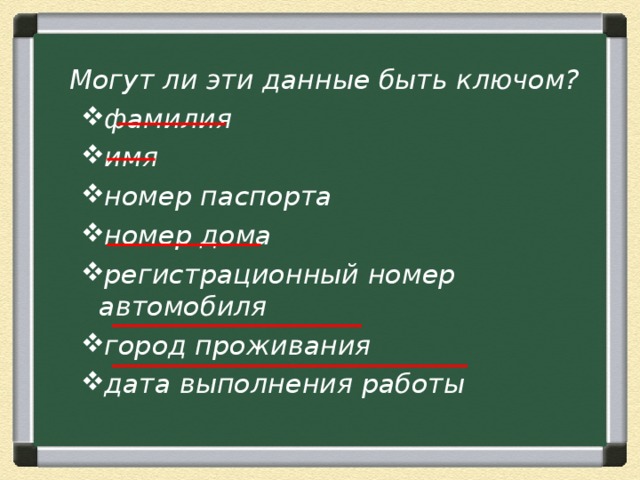 Могут ли эти данные быть ключом?

❖фамилия

❖имя

❖номер паспорта

❖номер дома

❖регистрационный номер автомобиля

❖город проживания

❖дата выполнения работы